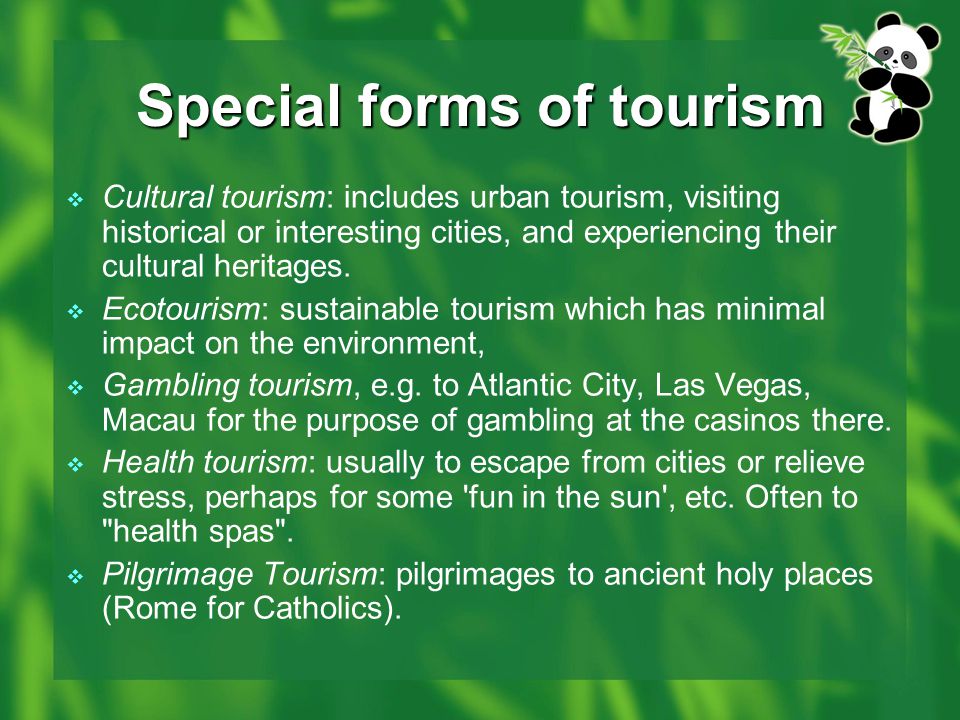 Special forms of tourism

❖ Cultural tourism: includes urban tourism, visiting historical or interesting cities, and experiencing their cultural heritages.

❖ Ecotourism: sustainable tourism which has minimal impact on the environment,

❖ Gambling tourism, e.g. to Atlantic City, Las Vegas, Macau for the purpose of gambling at the casinos there.

❖ Health tourism: usually to escape from cities or relieve stress, perhaps for some 'fun in the sun', etc. Often to "health spas".

❖ Pilgrimage Tourism: pilgrimages to ancient holy places (Rome for Catholics).